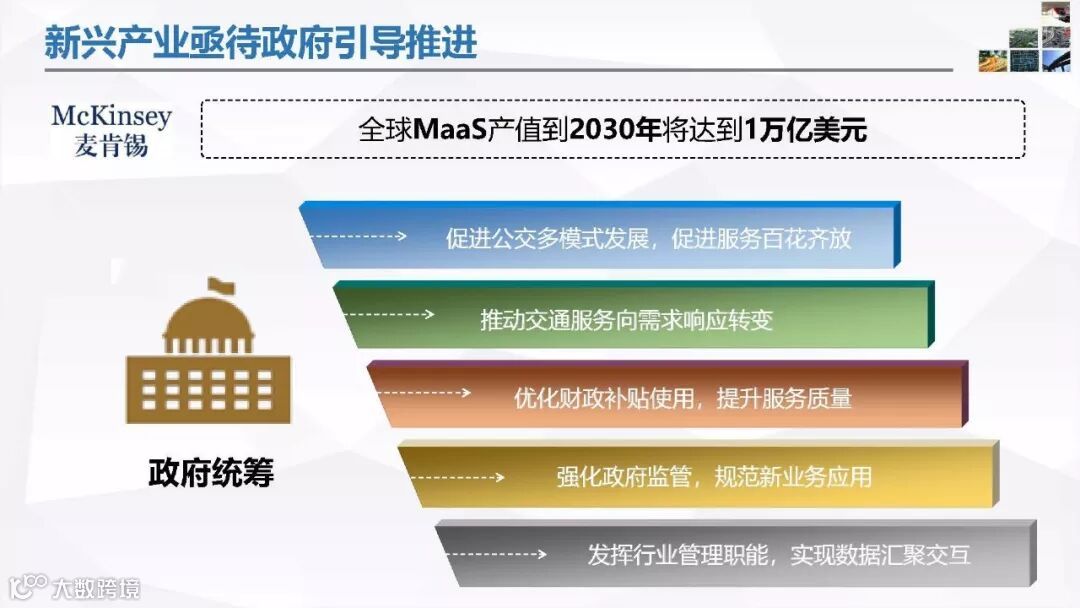 新兴产业亟待政府引导推进

McKinsey
麦肯锡

全球MaaS产值到2030年将达到1万亿美元

促进公交多模式发展，促进服务百花齐放

推动交通服务向需求响应转变

优化财政补贴使用，提升服务质量

强化政府监管，规范新业务应用

发挥行业管理职能，实现数据汇聚交互

政府统筹

大数跨境